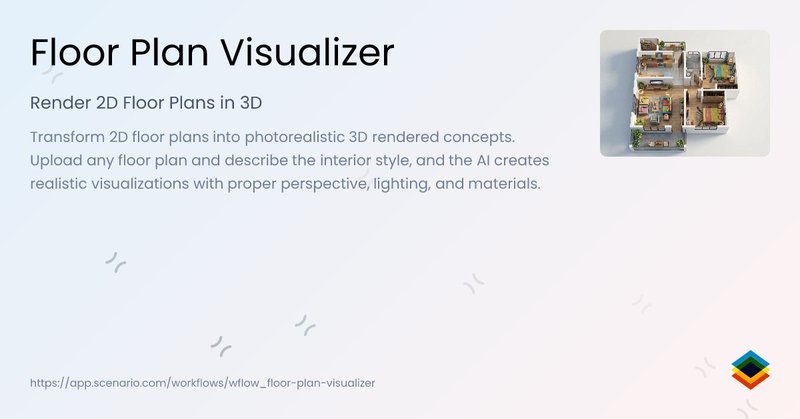 Floor Plan Visualizer

Render 2D Floor Plans in 3D

Transform 2D floor plans into photorealistic 3D rendered concepts. Upload any floor plan and describe the interior style, and the AI creates realistic visualizations with proper perspective, lighting, and materials.

https://app.scenario.com/workflows/wflow_floor-plan-visualizer